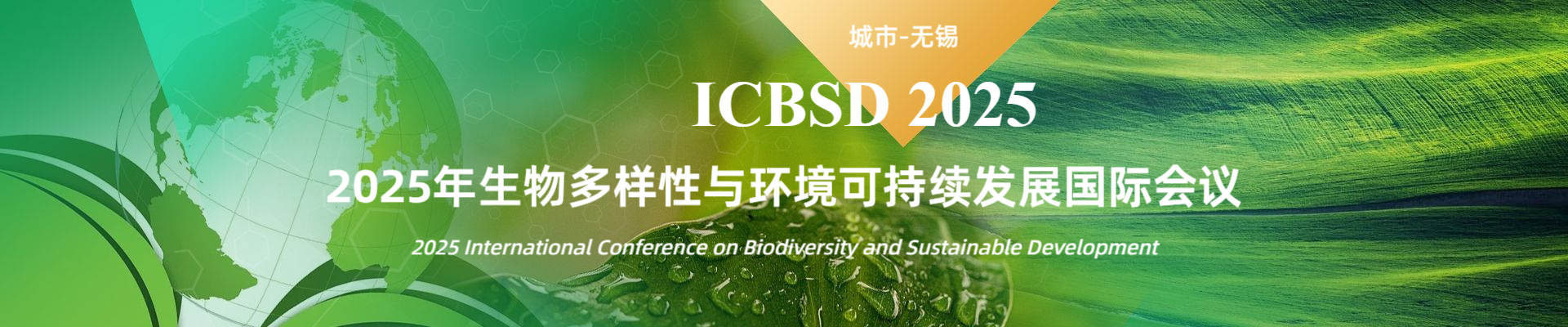 城市-无锡

ICBSD 2025

2025年生物多样性与环境可持续发展国际会议

2025 International Conference on Biodiversity and Sustainable Development